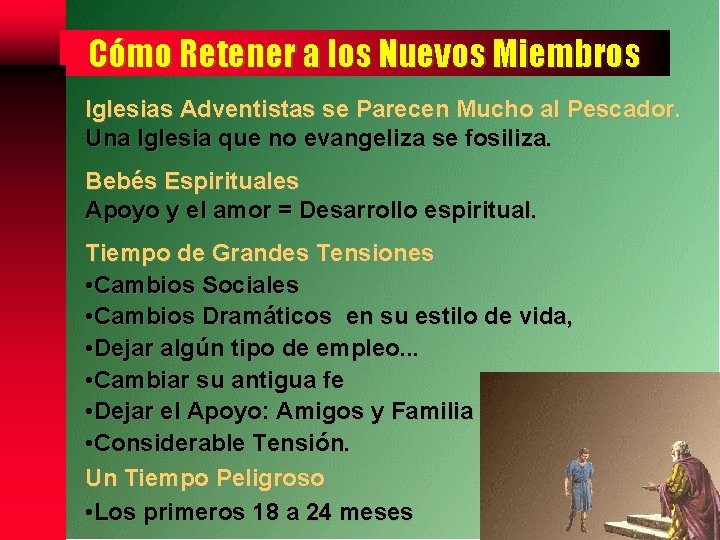 Cómo Retener a los Nuevos Miembros

Iglesias Adventistas se Parecen Mucho al Pescador.
Una Iglesia que no evangeliza se fosiliza.

Bebés Espirituales
Apoyo y el amor = Desarrollo espiritual.

Tiempo de Grandes Tensiones
•Cambios Sociales
•Cambios Dramáticos en su estilo de vida,
•Dejar algún tipo de empleo...
•Cambiar su antigua fe
•Dejar el Apoyo: Amigos y Familia
•Considerable Tensión.

Un Tiempo Peligroso
•Los primeros 18 a 24 meses